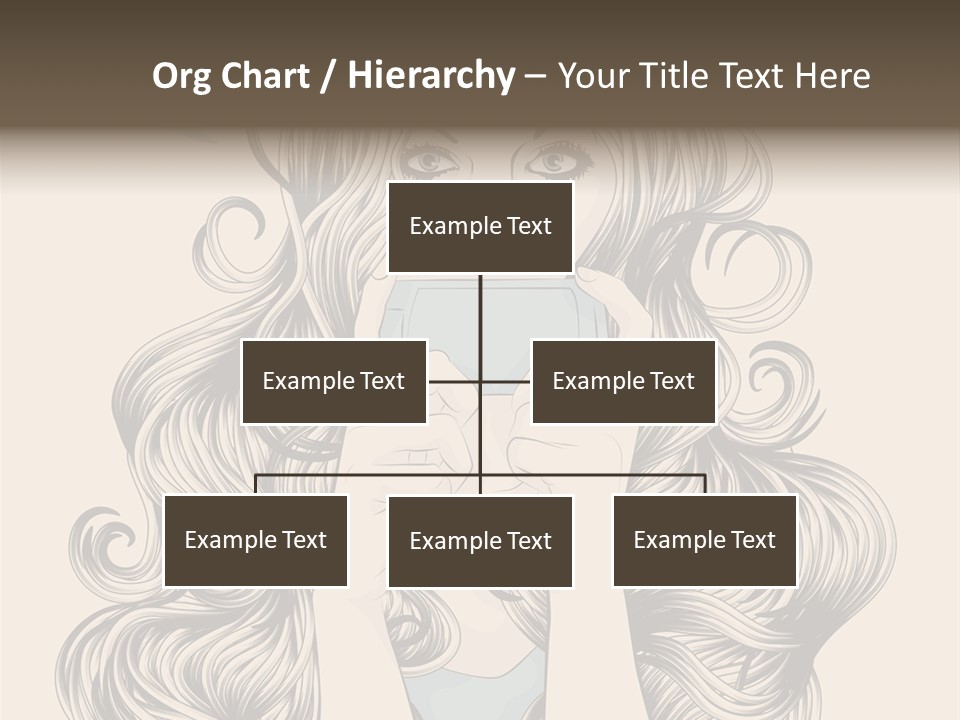 Org Chart / Hierarchy – Your Title Text Here

Example Text

Example Text

Example Text

Example Text

Example Text

Example Text